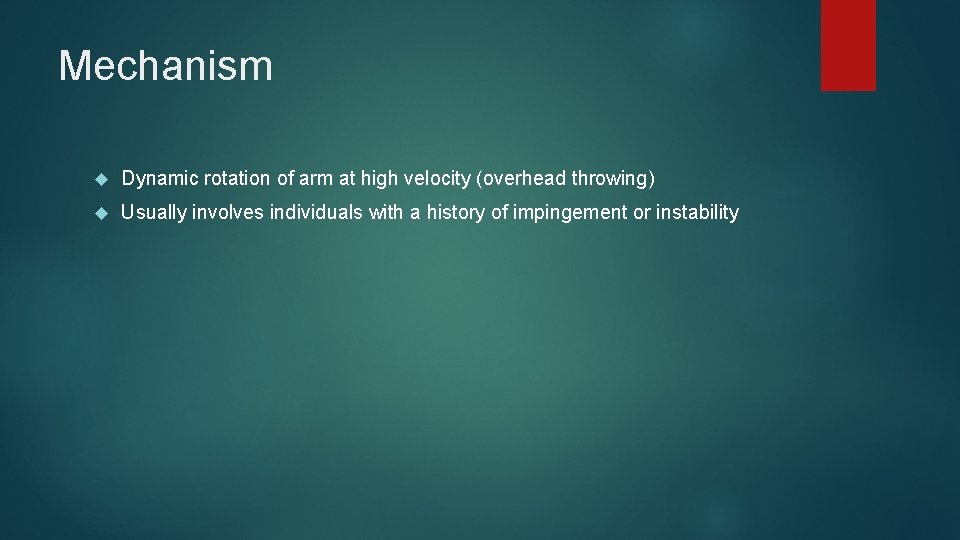 Mechanism

Dynamic rotation of arm at high velocity (overhead throwing)

Usually involves individuals with a history of impingement or instability